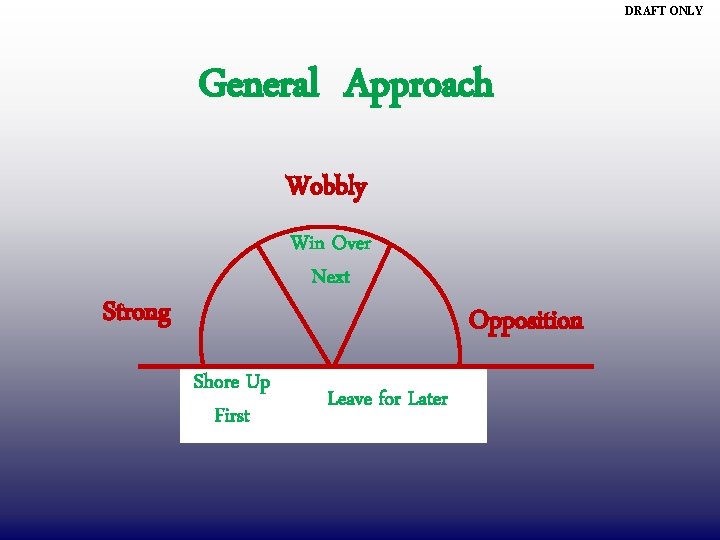 DRAFT ONLY

General Approach

Wobbly

Win Over Next

Strong

Opposition

Shore Up First

Leave for Later